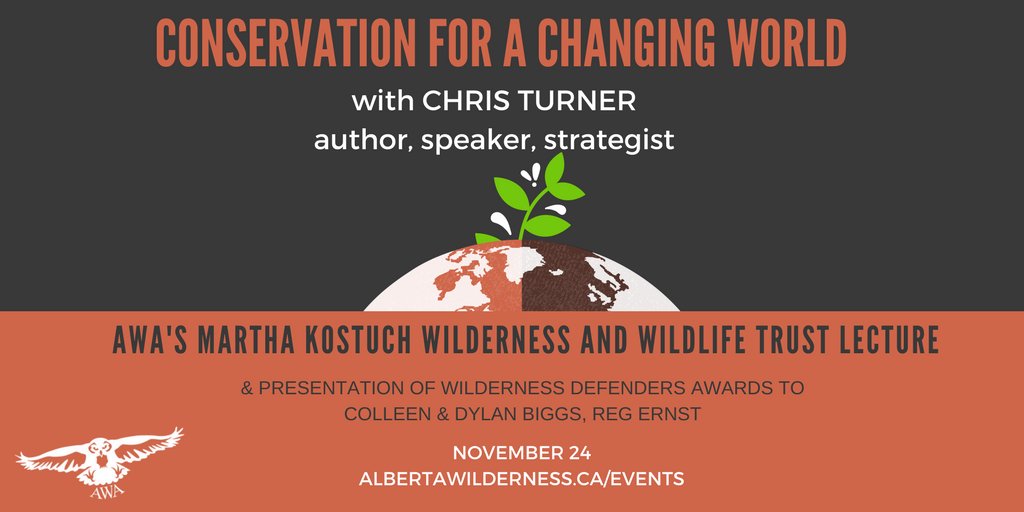 CONSERVATION FOR A CHANGING WORLD

with CHRIS TURNER
author, speaker, strategist

AWA'S MARTHA KOSTUCH WILDERNESS AND WILDLIFE TRUST LECTURE

& PRESENTATION OF WILDERNESS DEFENDERS AWARDS TO
COLLEEN & DYLAN BIGGS, REG ERNST

NOVEMBER 24
ALBERTAWILDERNESS.CA/EVENTS

AWA